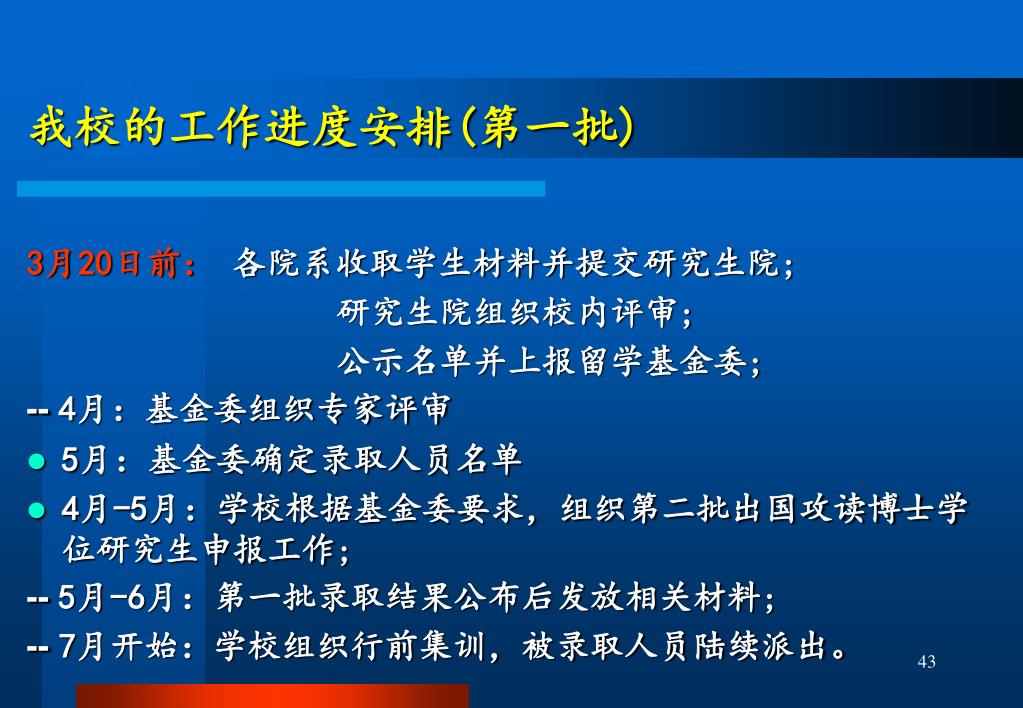 我校的工作进度安排(第一批)

3月20日前： 各院系收取学生材料并提交研究生院；
研究生院组织校内评审；
公示名单并上报留学基金委；

-- 4月：基金委组织专家评审

● 5月：基金委确定录取人员名单

● 4月-5月：学校根据基金委要求，组织第二批出国攻读博士学位研究生申报工作；

-- 5月-6月：第一批录取结果公布后发放相关材料；

-- 7月开始：学校组织行前集训，被录取人员陆续派出。

43